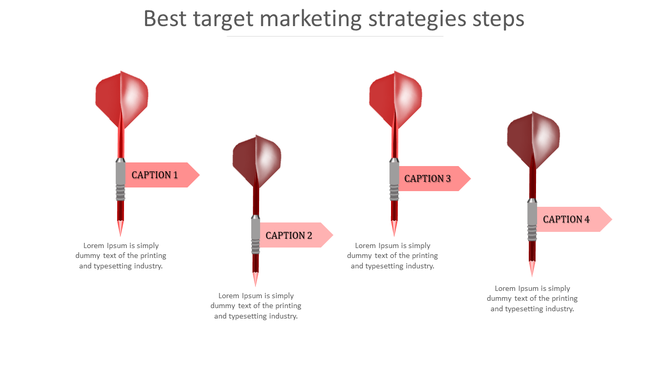 Best target marketing strategies steps

CAPTION 1

Lorem Ipsum is simply dummy text of the printing and typesetting industry.

CAPTION 2

Lorem Ipsum is simply dummy text of the printing and typesetting industry.

CAPTION 3

Lorem Ipsum is simply dummy text of the printing and typesetting industry.

CAPTION 4

Lorem Ipsum is simply dummy text of the printing and typesetting industry.